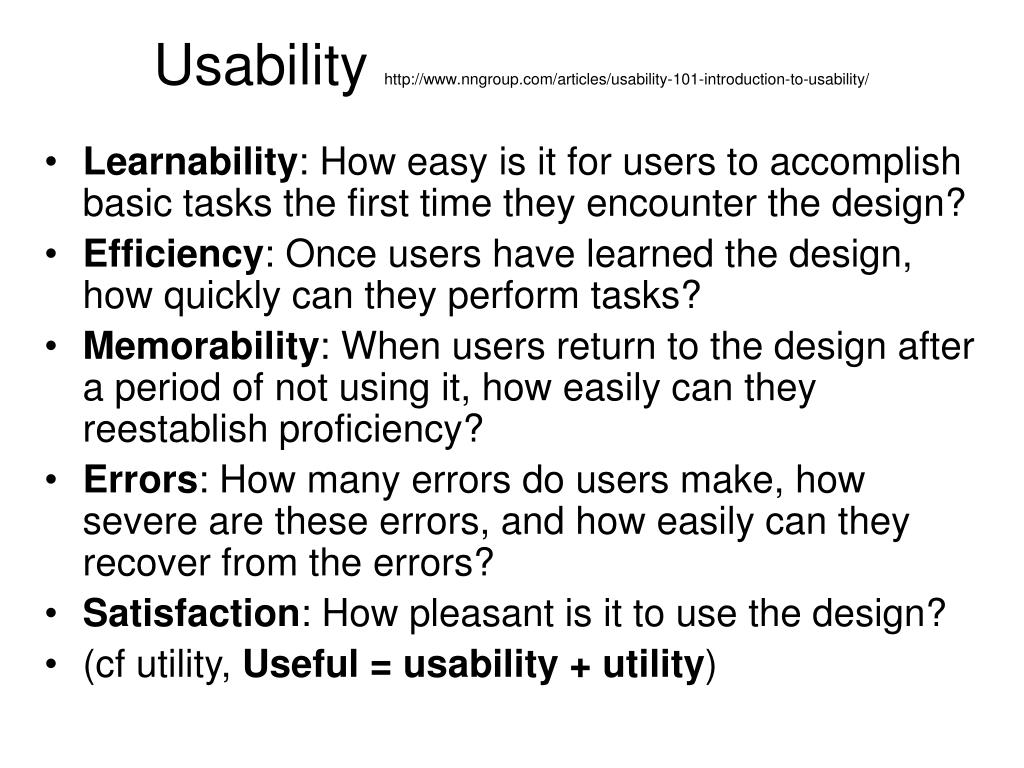 Usability http://www.nngroup.com/articles/usability-101-introduction-to-usability/

• Learnability: How easy is it for users to accomplish basic tasks the first time they encounter the design?
• Efficiency: Once users have learned the design, how quickly can they perform tasks?
• Memorability: When users return to the design after a period of not using it, how easily can they reestablish proficiency?
• Errors: How many errors do users make, how severe are these errors, and how easily can they recover from the errors?
• Satisfaction: How pleasant is it to use the design?
• (cf utility, Useful = usability + utility)